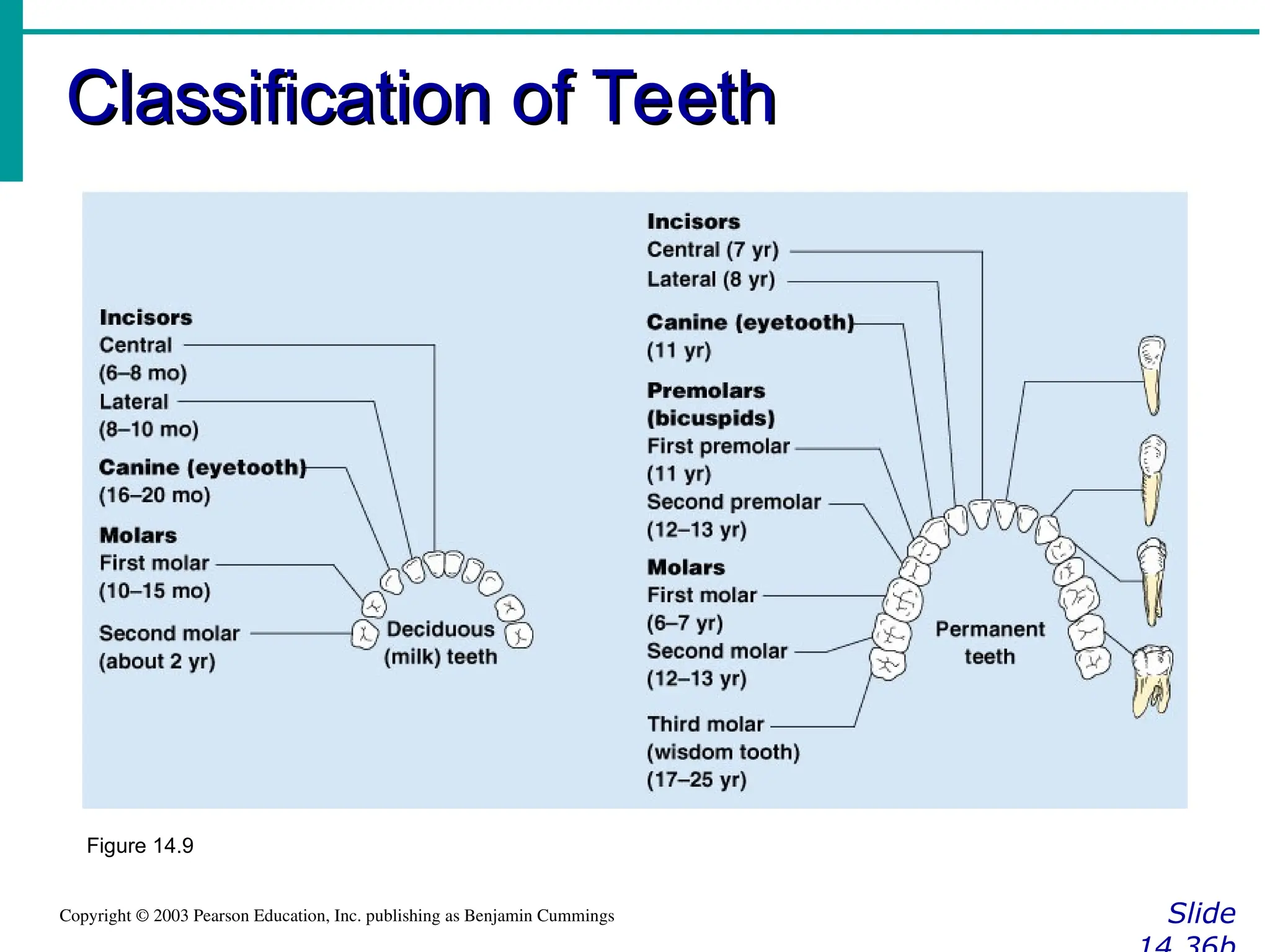 Classification of Teeth

Incisors
Central (6–8 mo)
Lateral (8–10 mo)
Canine (eyetooth) (16–20 mo)
Molars
First molar (10–15 mo)
Second molar (about 2 yr)

Deciduous (milk) teeth

Incisors
Central (7 yr)
Lateral (8 yr)
Canine (eyetooth) (11 yr)
Premolars (bicuspids)
First premolar (11 yr)
Second premolar (12–13 yr)
Molars
First molar (6–7 yr)
Second molar (12–13 yr)
Third molar (wisdom tooth) (17–25 yr)

Permanent teeth

Figure 14.9

Copyright © 2003 Pearson Education, Inc. publishing as Benjamin Cummings

Slide 14.36b